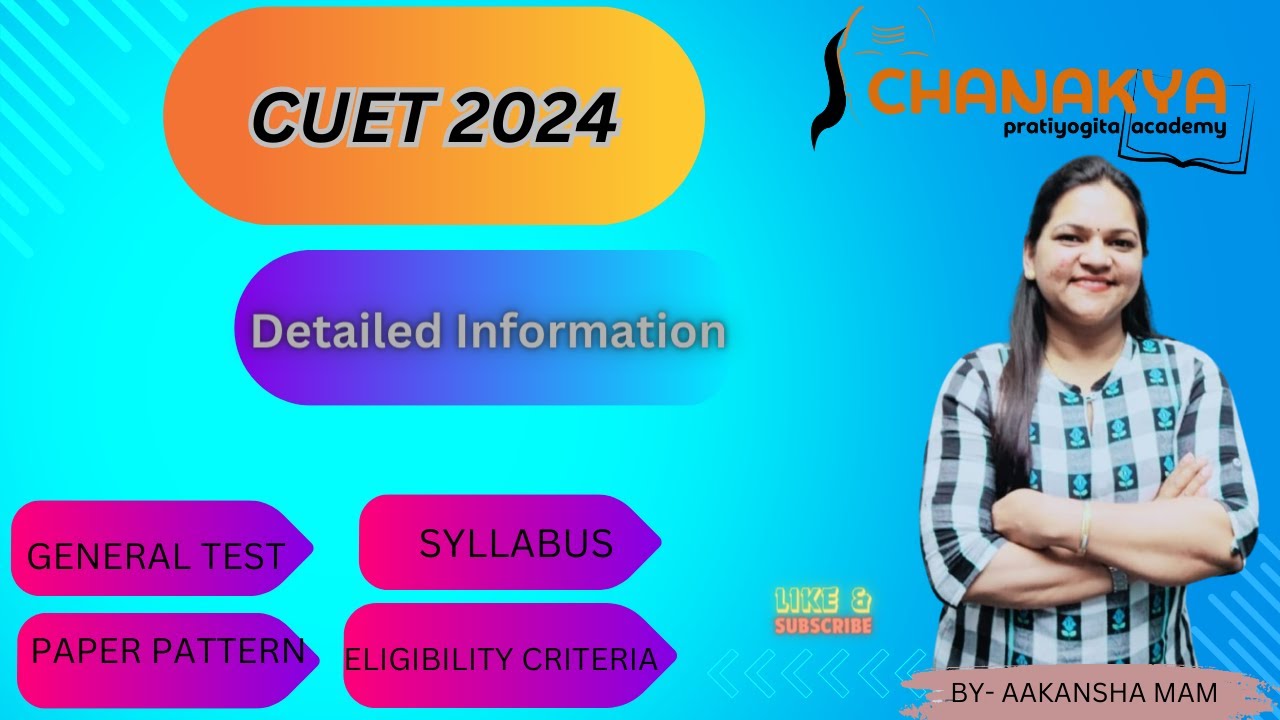 CUET 2024

CHANAKYA
pratiyogita academy

Detailed Information

GENERAL TEST

SYLLABUS

PAPER PATTERN

ELIGIBILITY CRITERIA

LIKE &
SUBSCRIBE

BY- AAKANSHA MAM